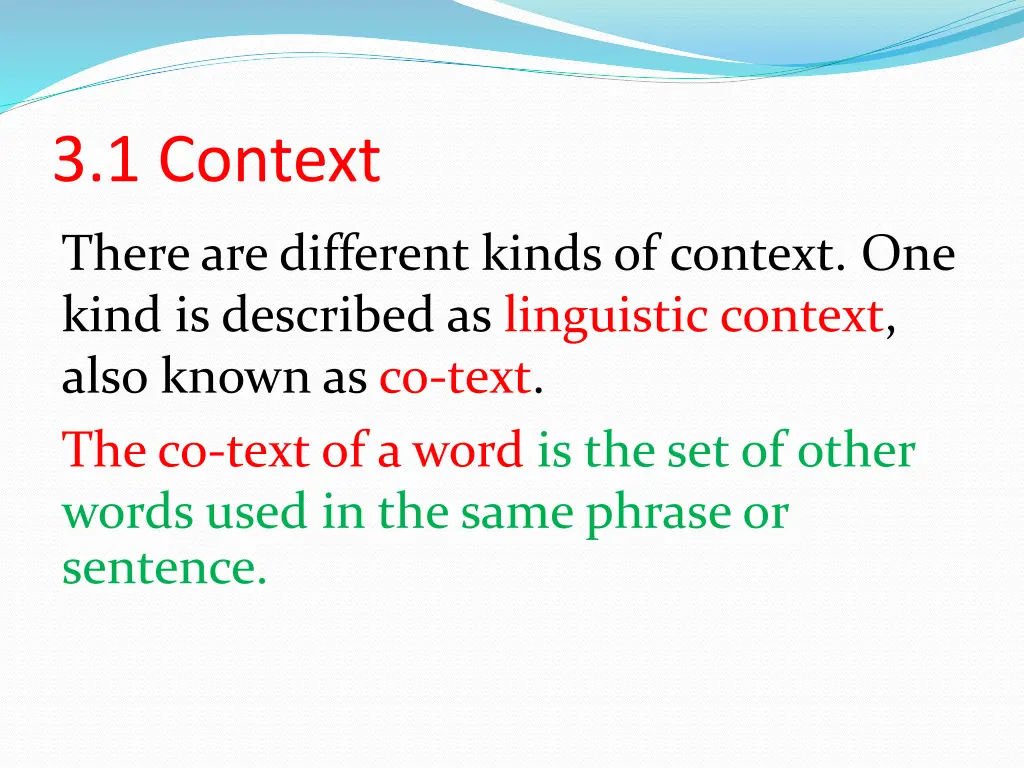 3.1 Context

There are different kinds of context. One kind is described as linguistic context, also known as co-text.

The co-text of a word is the set of other words used in the same phrase or sentence.